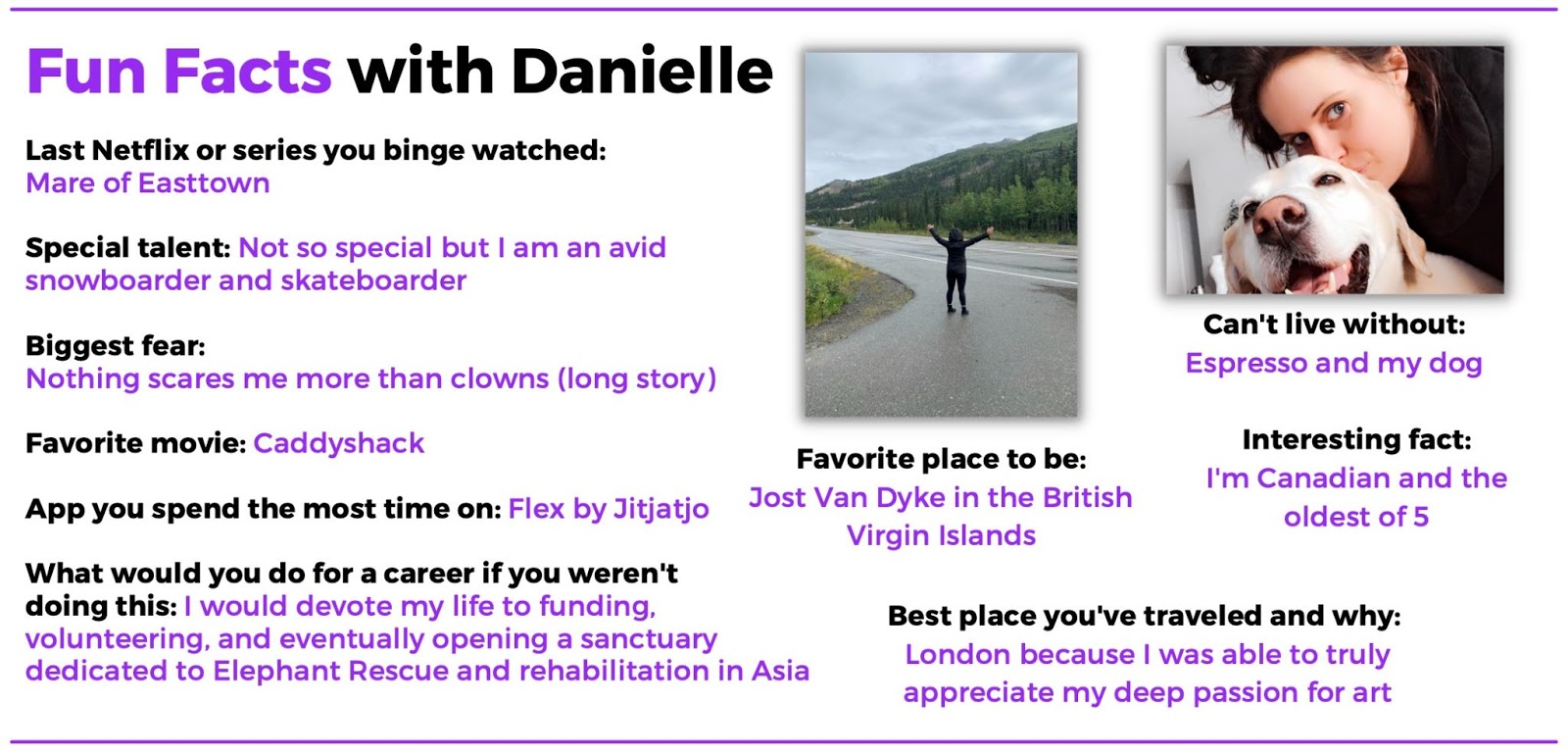 Fun Facts with Danielle

Last Netflix or series you binge watched:
Mare of Easttown

Special talent: Not so special but I am an avid snowboarder and skateboarder

Biggest fear:
Nothing scares me more than clowns (long story)

Favorite movie: Caddyshack

App you spend the most time on: Flex by Jitjatjo

What would you do for a career if you weren't doing this: I would devote my life to funding, volunteering, and eventually opening a sanctuary dedicated to Elephant Rescue and rehabilitation in Asia

Favorite place to be:
Jost Van Dyke in the British Virgin Islands

Can't live without:
Espresso and my dog

Interesting fact:
I'm Canadian and the oldest of 5

Best place you've traveled and why:
London because I was able to truly appreciate my deep passion for art